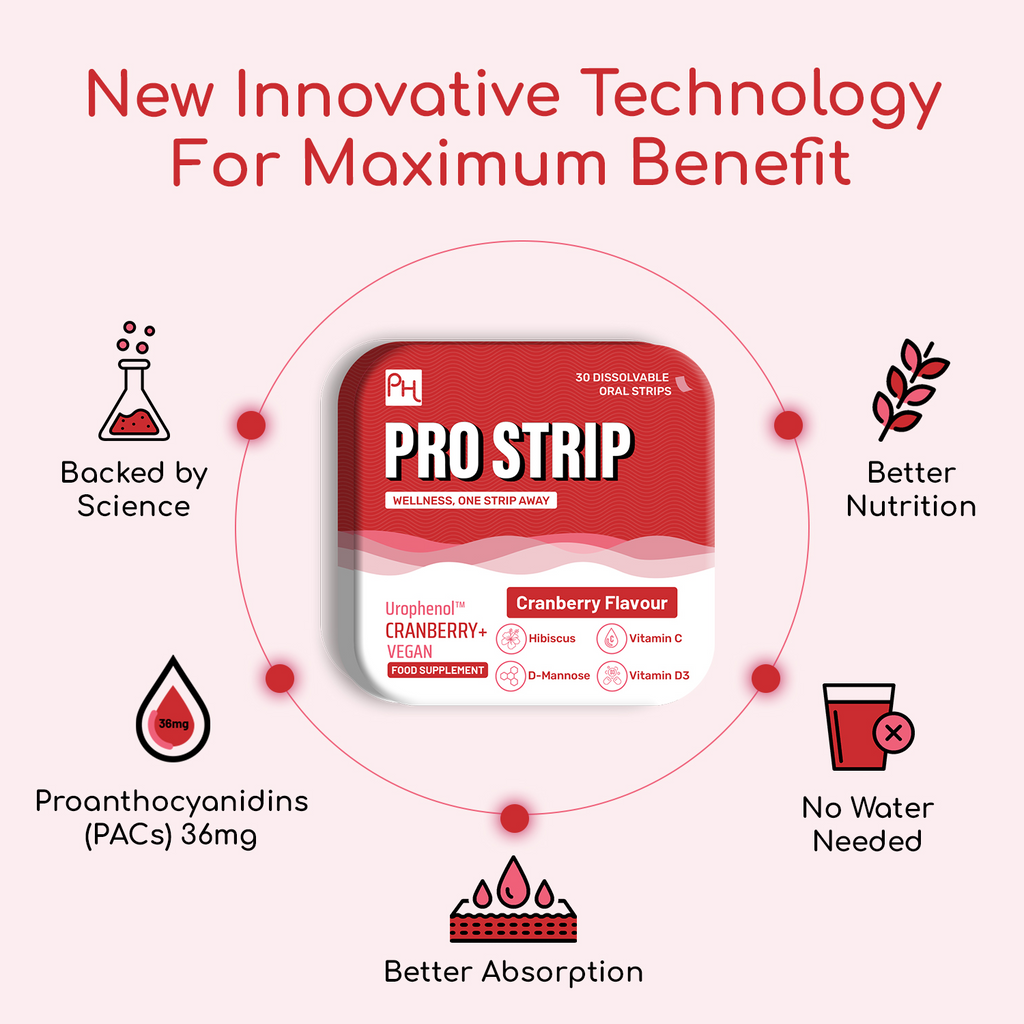 New Innovative Technology For Maximum Benefit

Backed by
Science

PH

30 DISSOLVABLE
ORAL STRIPS

PRO STRIP

WELLNESS, ONE STRIP AWAY

Urophenol™
CRANBERRY+
VEGAN
FOOD SUPPLEMENT

Cranberry Flavour

Hibiscus
Vitamin C
D-Mannose
Vitamin D3

Better
Nutrition

36mg

Proanthocyanidins
(PACs) 36mg

No Water
Needed

Better Absorption